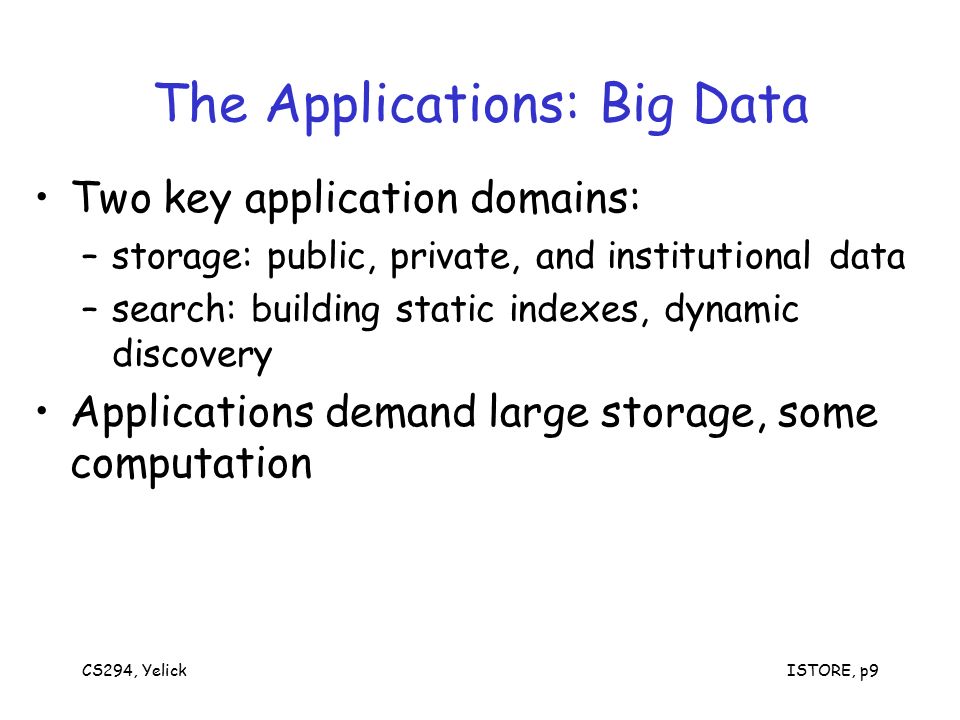 The Applications: Big Data

• Two key application domains:
– storage: public, private, and institutional data
– search: building static indexes, dynamic discovery

• Applications demand large storage, some computation

CS294, Yelick

ISTORE, p9